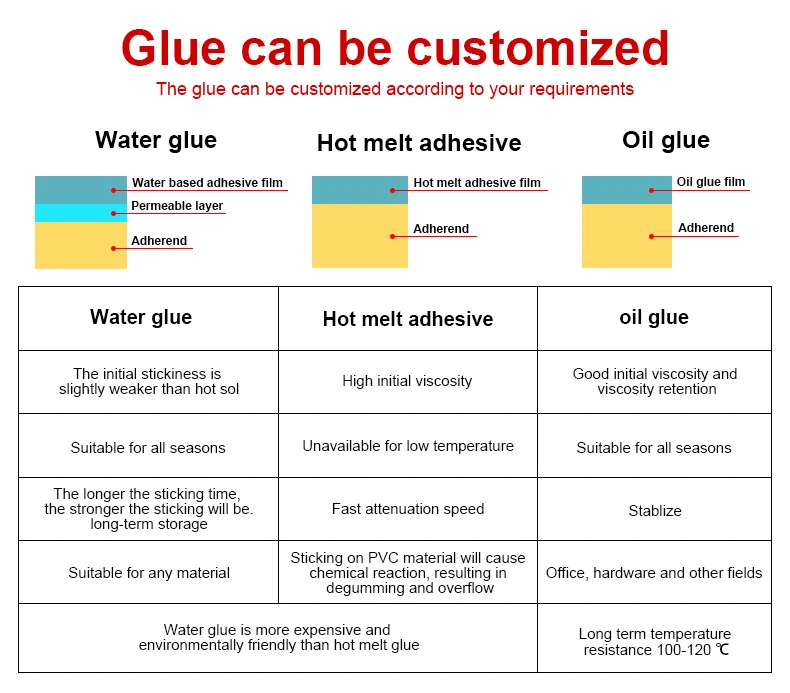 Glue can be customized

The glue can be customized according to your requirements

Water glue

Water based adhesive film

Permeable layer

Adherend

Hot melt adhesive

Hot melt adhesive film

Adherend

Oil glue

Oil glue film

Adherend

| Water glue | Hot melt adhesive | oil glue |
|---|---|---|
| The initial stickiness is slightly weaker than hot sol | High initial viscosity | Good initial viscosity and viscosity retention |
| Suitable for all seasons | Unavailable for low temperature | Suitable for all seasons |
| The longer the sticking time, the stronger the sticking will be. long-term storage | Fast attenuation speed | Stablize |
| Suitable for any material | Sticking on PVC material will cause chemical reaction, resulting in degumming and overflow | Office, hardware and other fields |
| Water glue is more expensive and environmentally friendly than hot melt glue | | Long term temperature resistance 100-120 ℃ |